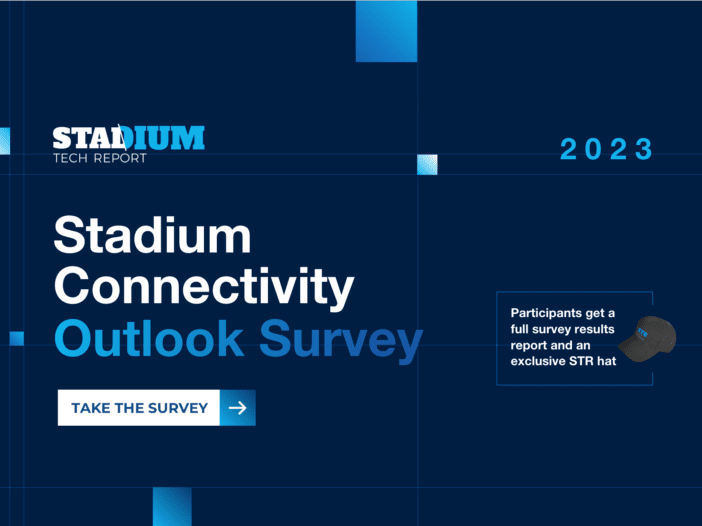 STADIUM
TECH REPORT

2023

Stadium Connectivity Outlook Survey

TAKE THE SURVEY →

Participants get a full survey results report and an exclusive STR hat

STR